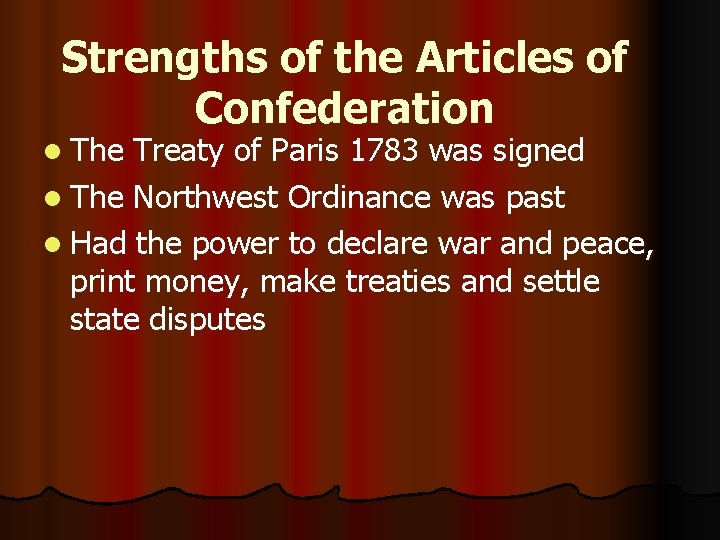 Strengths of the Articles of Confederation

- The Treaty of Paris 1783 was signed
- The Northwest Ordinance was past
- Had the power to declare war and peace, print money, make treaties and settle state disputes